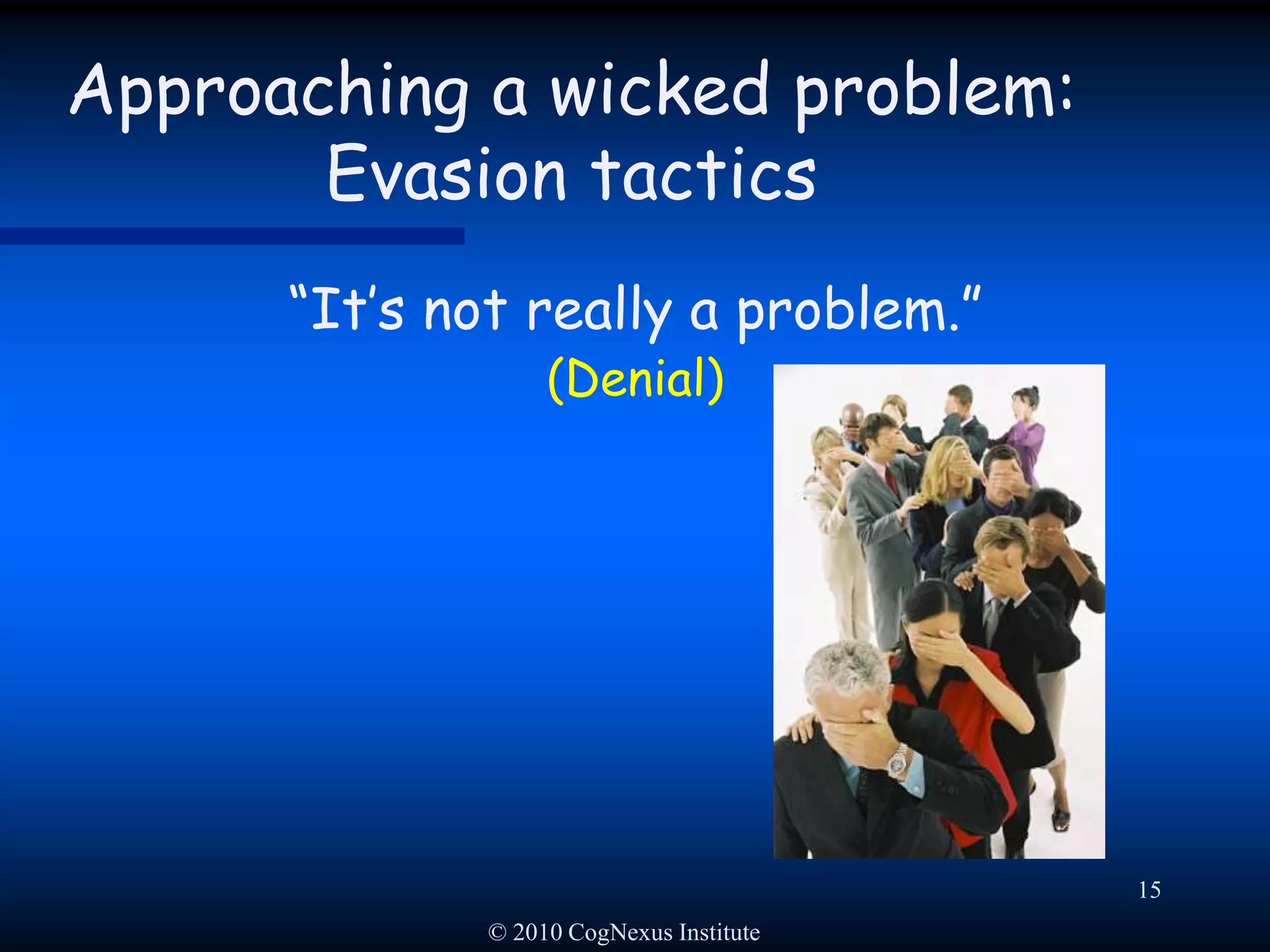 Approaching a wicked problem:
Evasion tactics

“It’s not really a problem.”
(Denial)

15

© 2010 CogNexus Institute